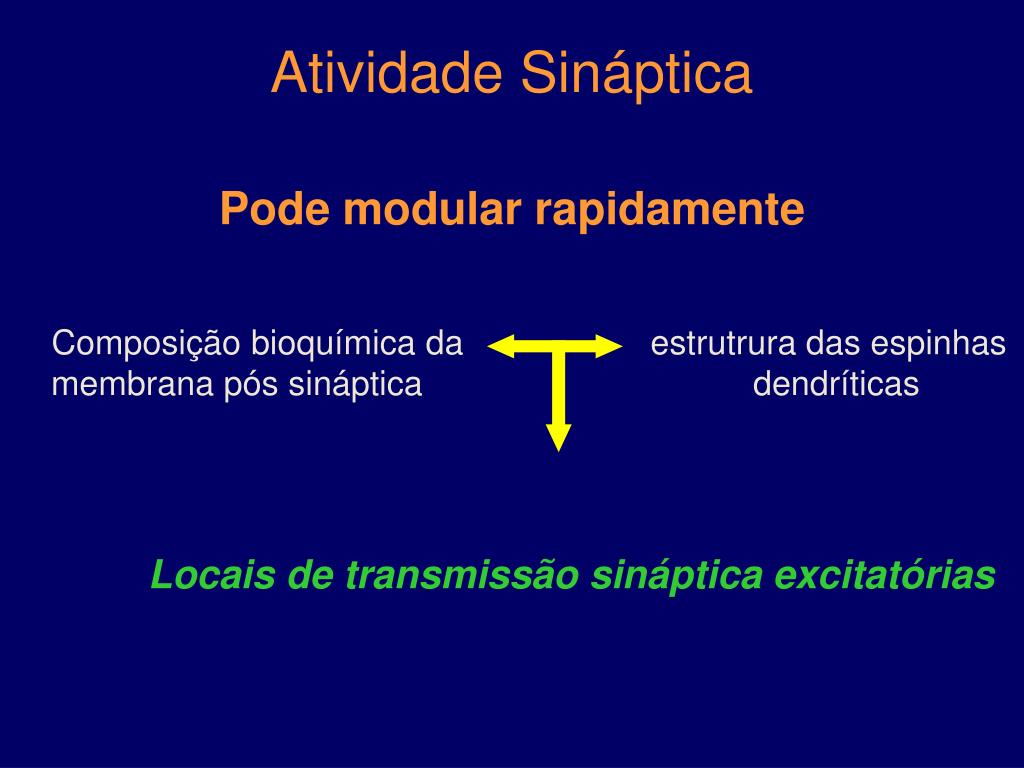 Atividade Sináptica

Pode modular rapidamente

Composição bioquímica da membrana pós sináptica

estrutrura das espinhas dendríticas

Locais de transmissão sináptica excitatórias